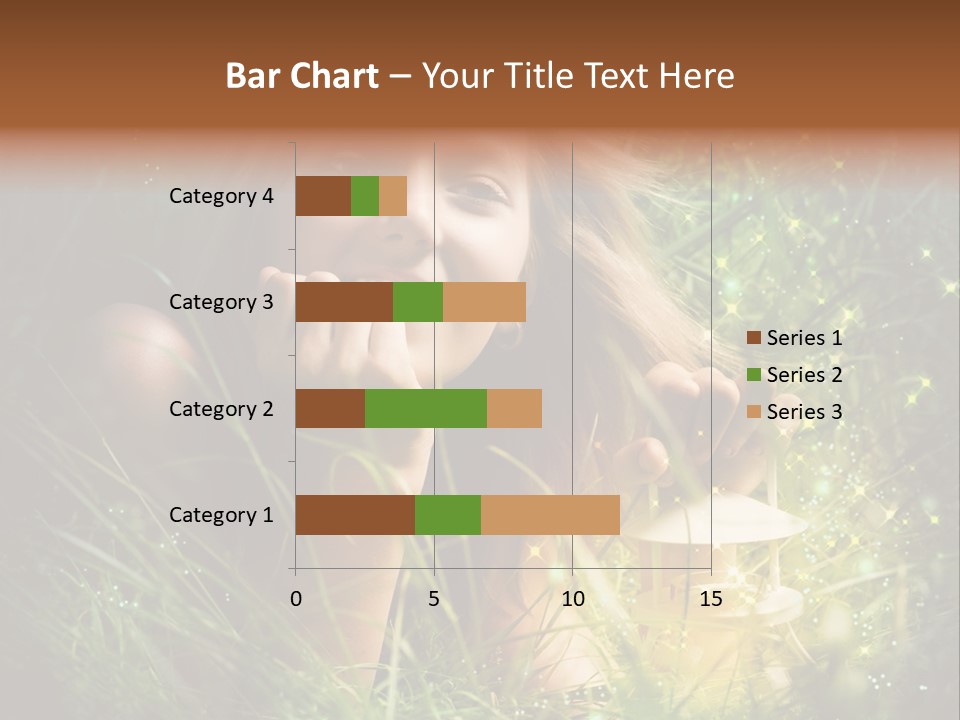 Bar Chart – Your Title Text Here

Category 4
Category 3
Category 2
Category 1

0
5
10
15

Series 1
Series 2
Series 3